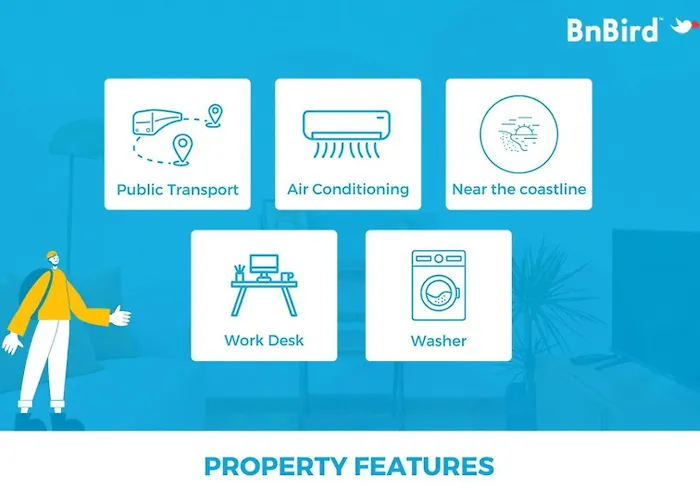 BnBird™

Public Transport

Air Conditioning

Near the coastline

Work Desk

Washer

PROPERTY FEATURES